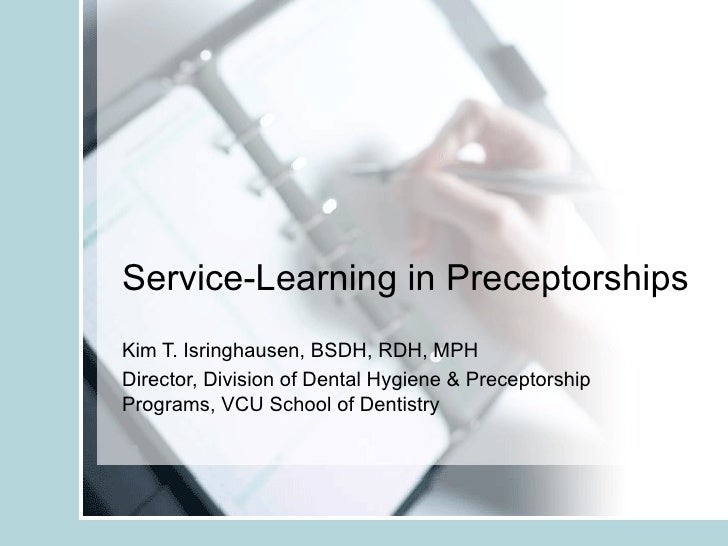 Service-Learning in Preceptorships

Kim T. Isringhausen, BSDH, RDH, MPH

Director, Division of Dental Hygiene & Preceptorship Programs, VCU School of Dentistry